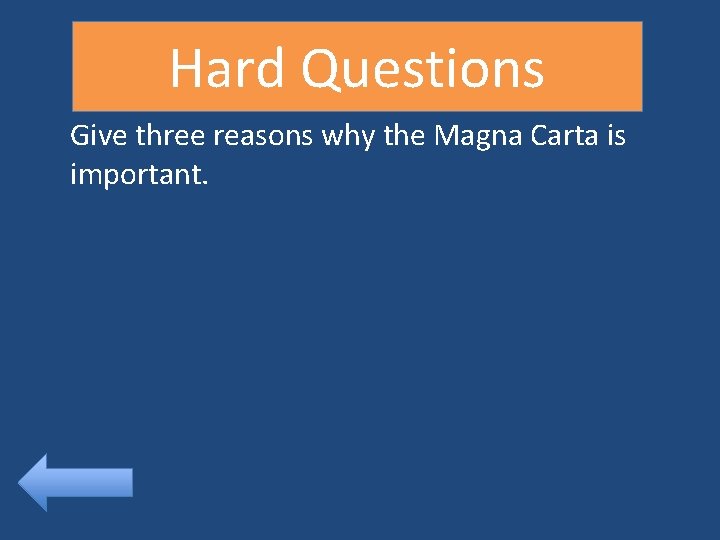 Hard Questions

Give three reasons why the Magna Carta is important.